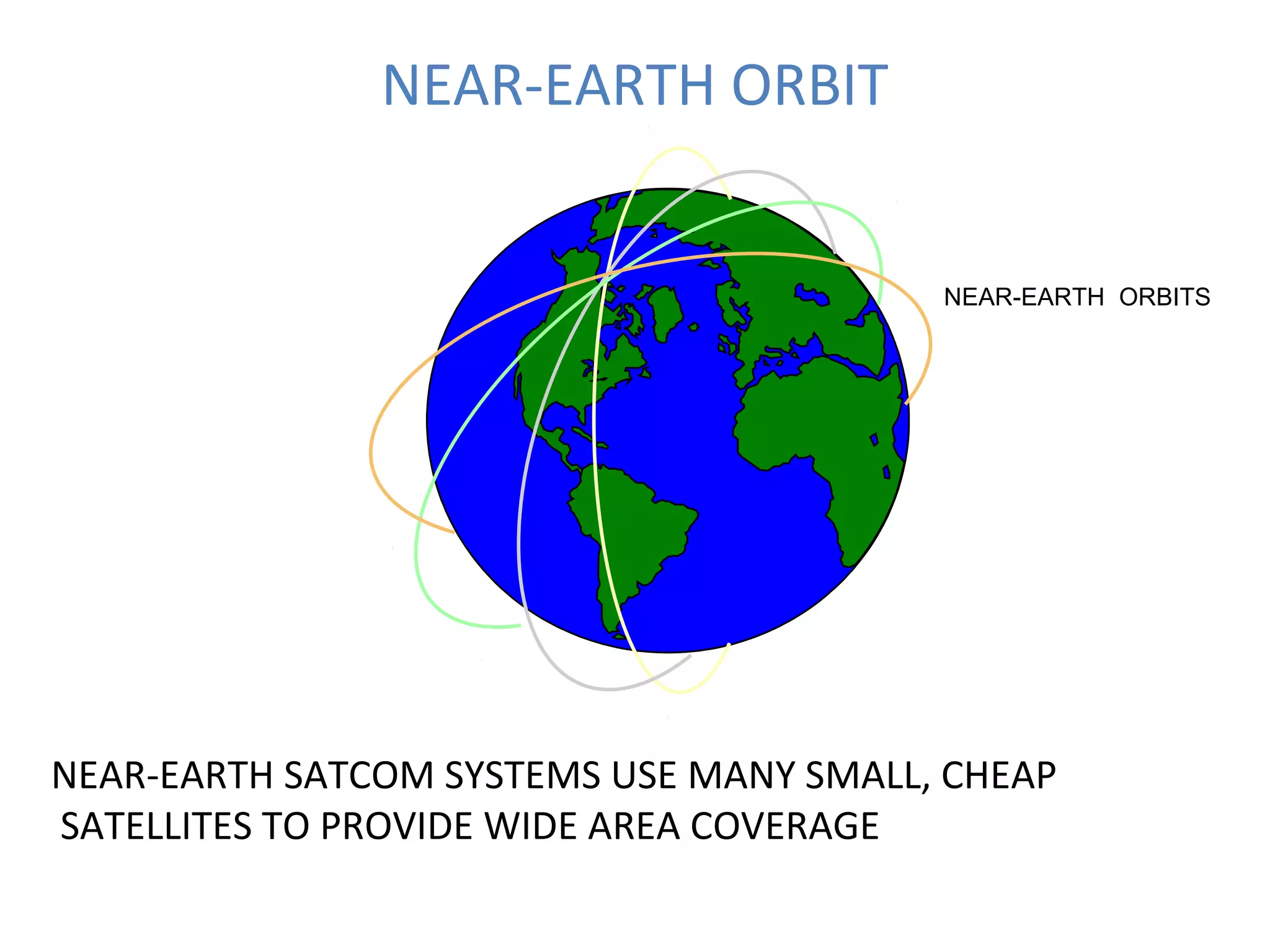 NEAR-EARTH ORBIT

NEAR-EARTH ORBITS

NEAR-EARTH SATCOM SYSTEMS USE MANY SMALL, CHEAP SATELLITES TO PROVIDE WIDE AREA COVERAGE